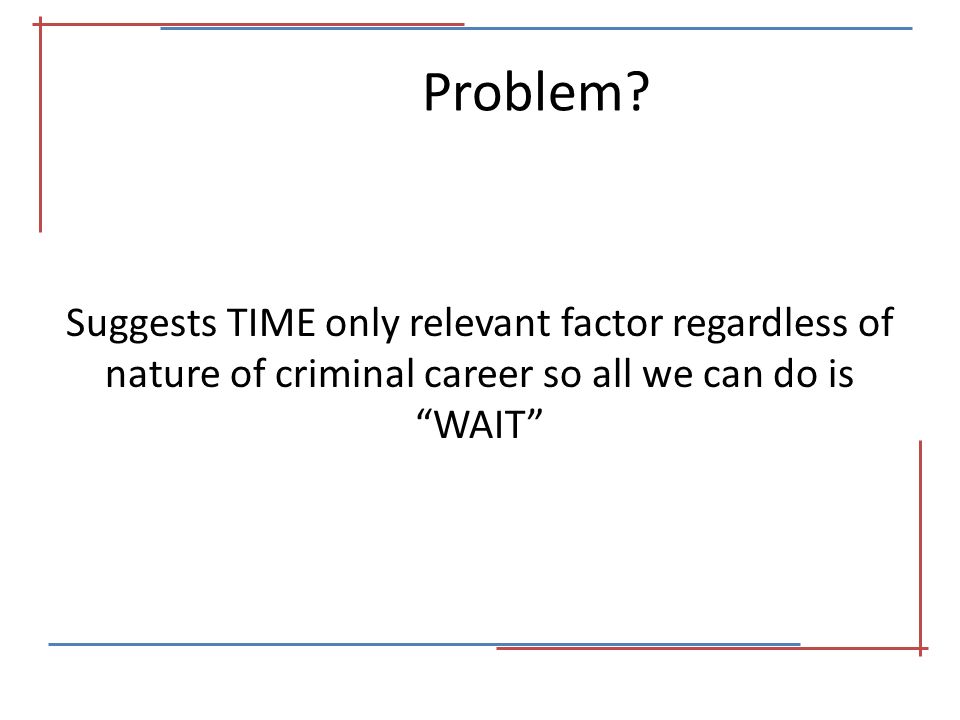 Problem?

Suggests TIME only relevant factor regardless of nature of criminal career so all we can do is “WAIT”